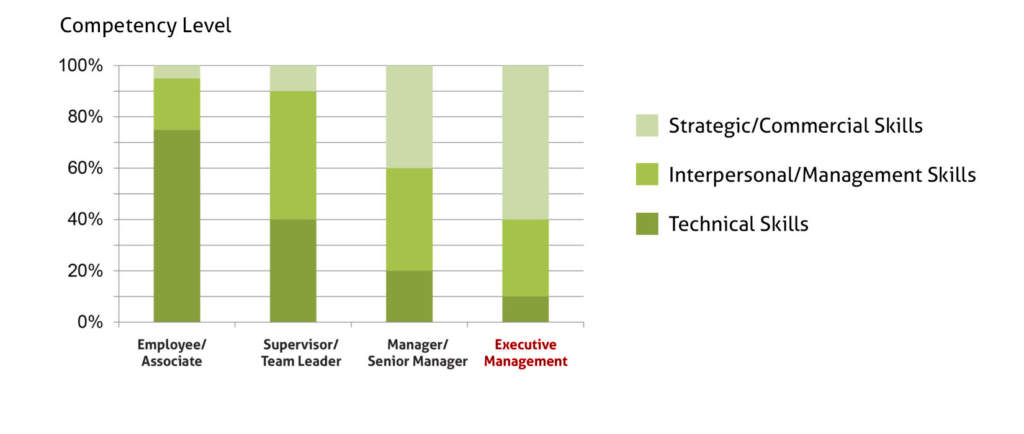 Competency Level

100%
80%
60%
40%
20%
0%

Employee/ Associate

Supervisor/ Team Leader

Manager/ Senior Manager

Executive Management

Strategic/Commercial Skills
Interpersonal/Management Skills
Technical Skills